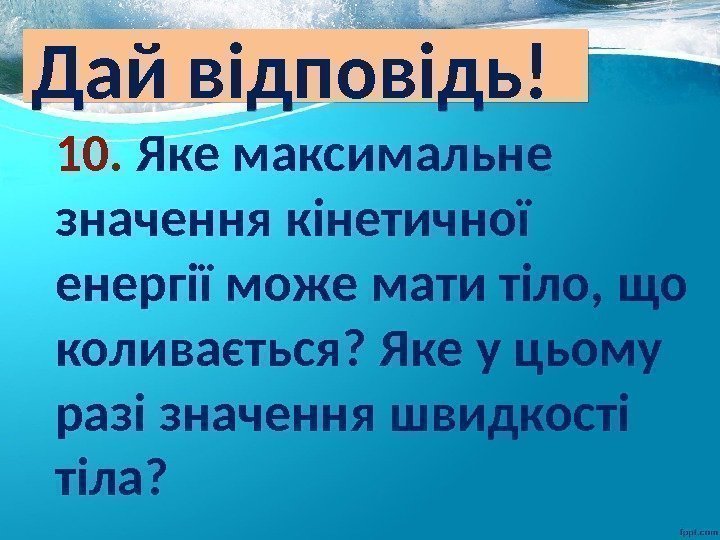 Дай відповідь!

10. Яке максимальне значення кінетичної енергії може мати тіло, що коливається? Яке у цьому разі значення швидкості тіла?

fppt.com